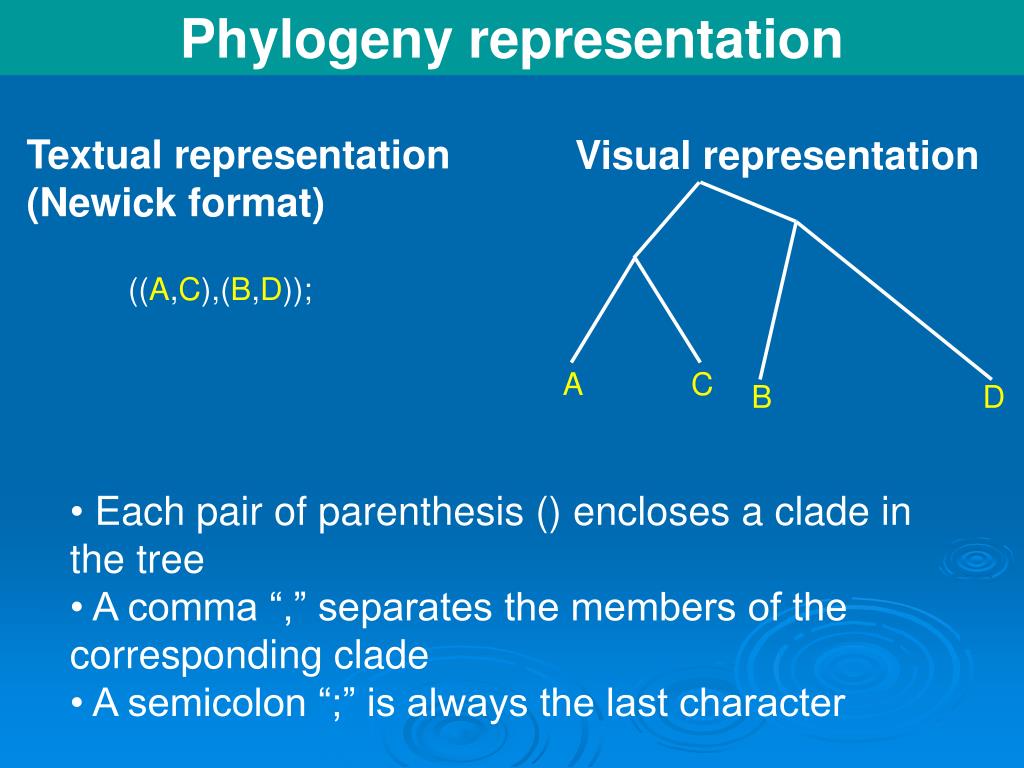 Phylogeny representation

Textual representation (Newick format)

((A,C),(B,D));

Visual representation

A C B D

• Each pair of parenthesis () encloses a clade in the tree
• A comma “,” separates the members of the corresponding clade
• A semicolon “;” is always the last character